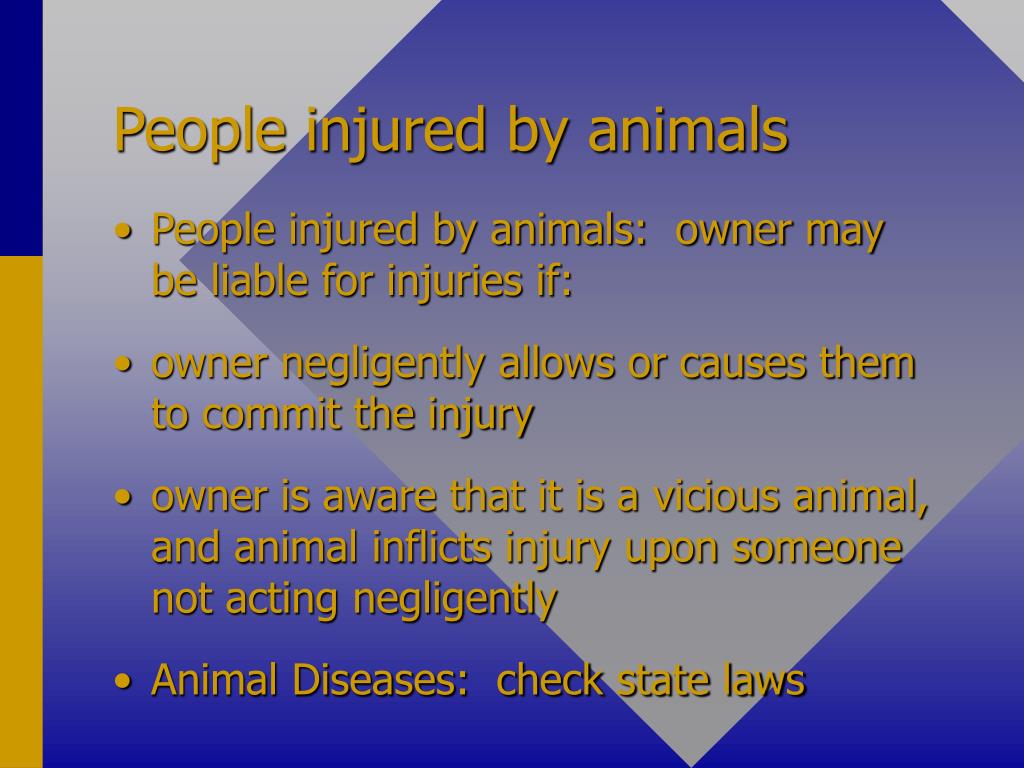 People injured by animals

• People injured by animals:  owner may be liable for injuries if:

• owner negligently allows or causes them to commit the injury

• owner is aware that it is a vicious animal, and animal inflicts injury upon someone not acting negligently

• Animal Diseases:  check state laws